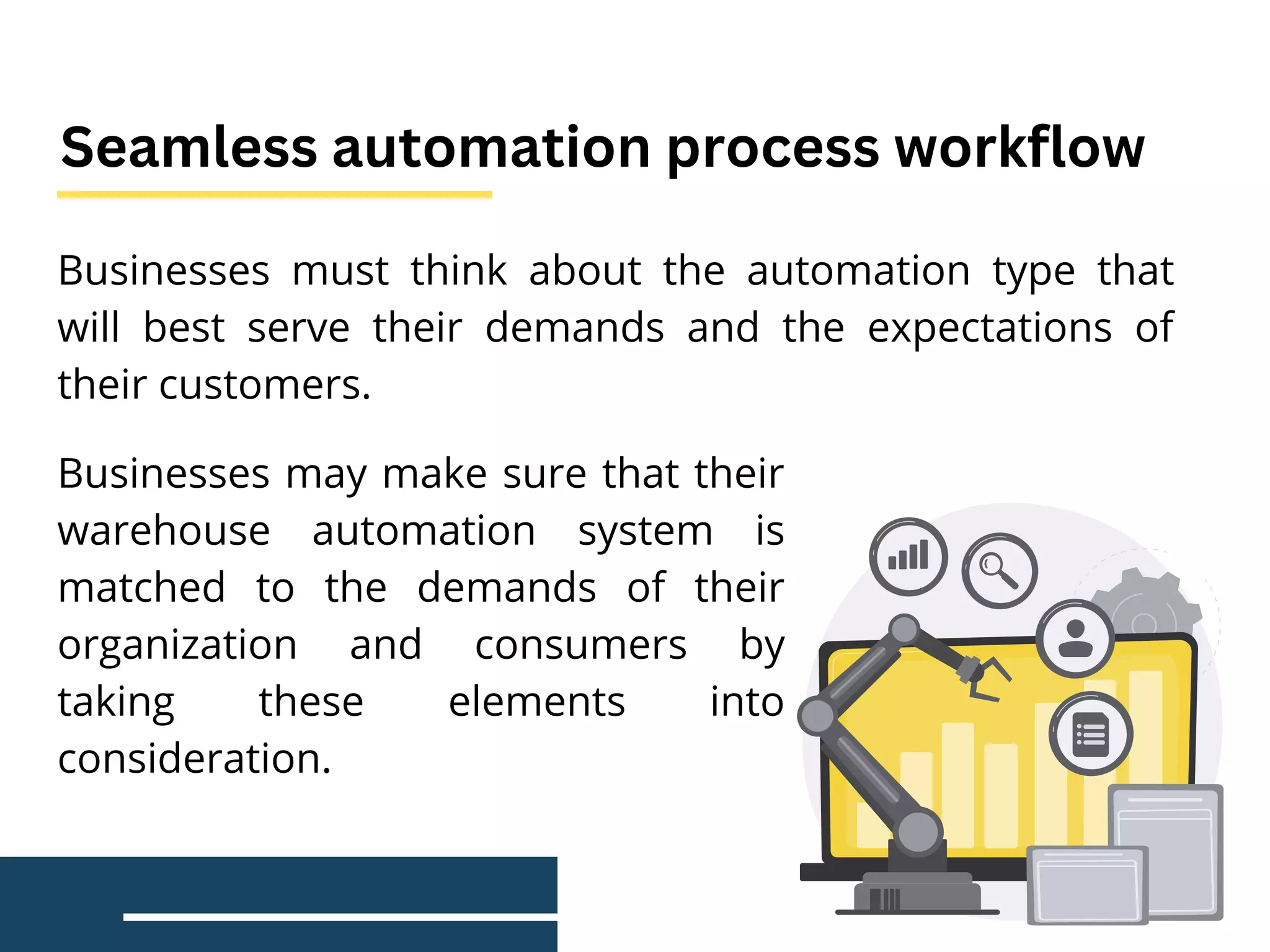 Seamless automation process workflow

Businesses must think about the automation type that will best serve their demands and the expectations of their customers.

Businesses may make sure that their warehouse automation system is matched to the demands of their organization and consumers by taking these elements into consideration.